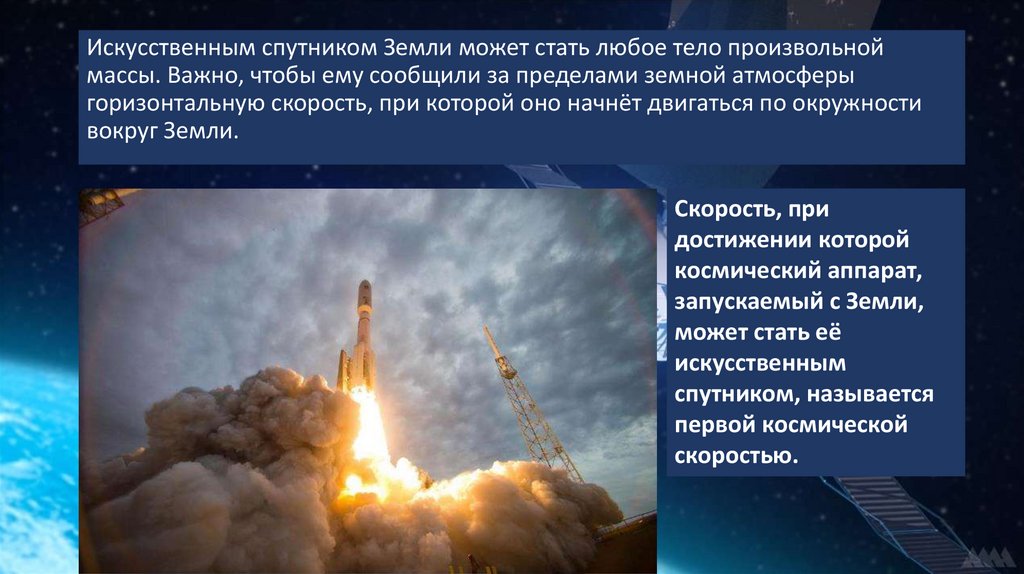 Искусственным спутником Земли может стать любое тело произвольной массы. Важно, чтобы ему сообщили за пределами земной атмосферы горизонтальную скорость, при которой оно начнёт двигаться по окружности вокруг Земли.

Скорость, при достижении которой космический аппарат, запускаемый с Земли, может стать её искусственным спутником, называется первой космической скоростью.